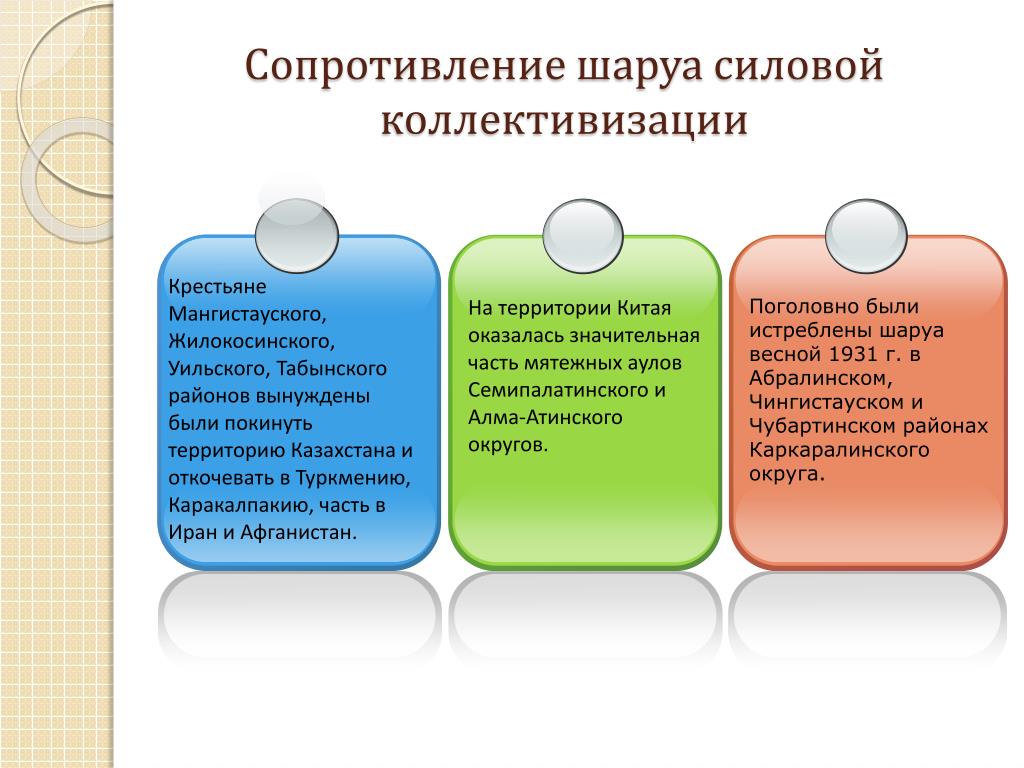 Сопротивление шаруа силовой коллективизации

Крестьяне Мангистауского, Жилокосинского, Уильского, Табынского районов вынуждены были покинуть территорию Казахстана и откочевать в Туркмению, Каракалпакию, часть в Иран и Афганистан.

На территории Китая оказалась значительная часть мятежных аулов Семипалатинского и Алма-Атинского округов.

Поголовно были истреблены шаруа весной 1931 г. в Абралинском, Чингистауском и Чубартинском районах Каркаралинского округа.